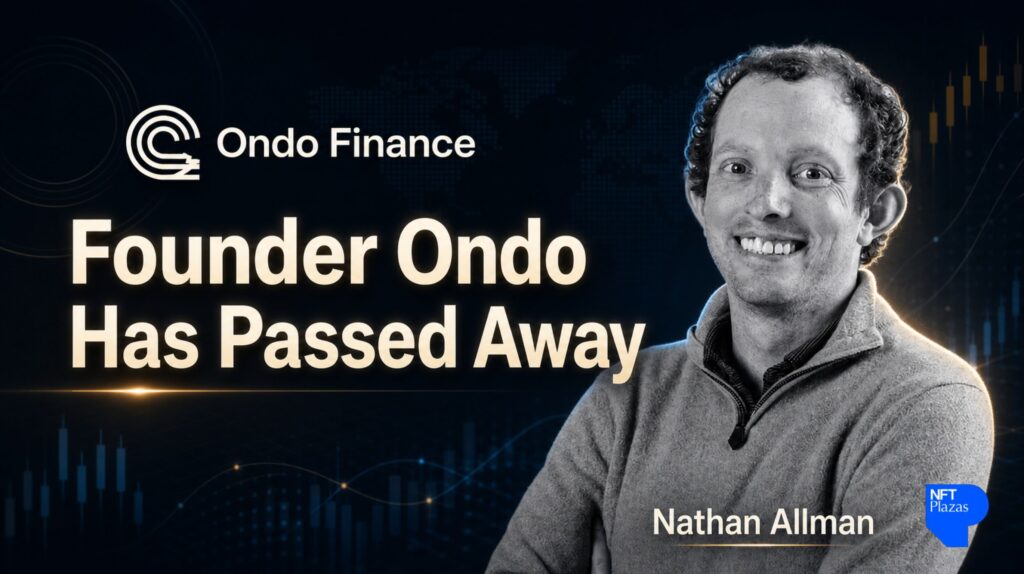 Ondo Finance

Founder Ondo Has Passed Away

Nathan Allman

NFT Plazas